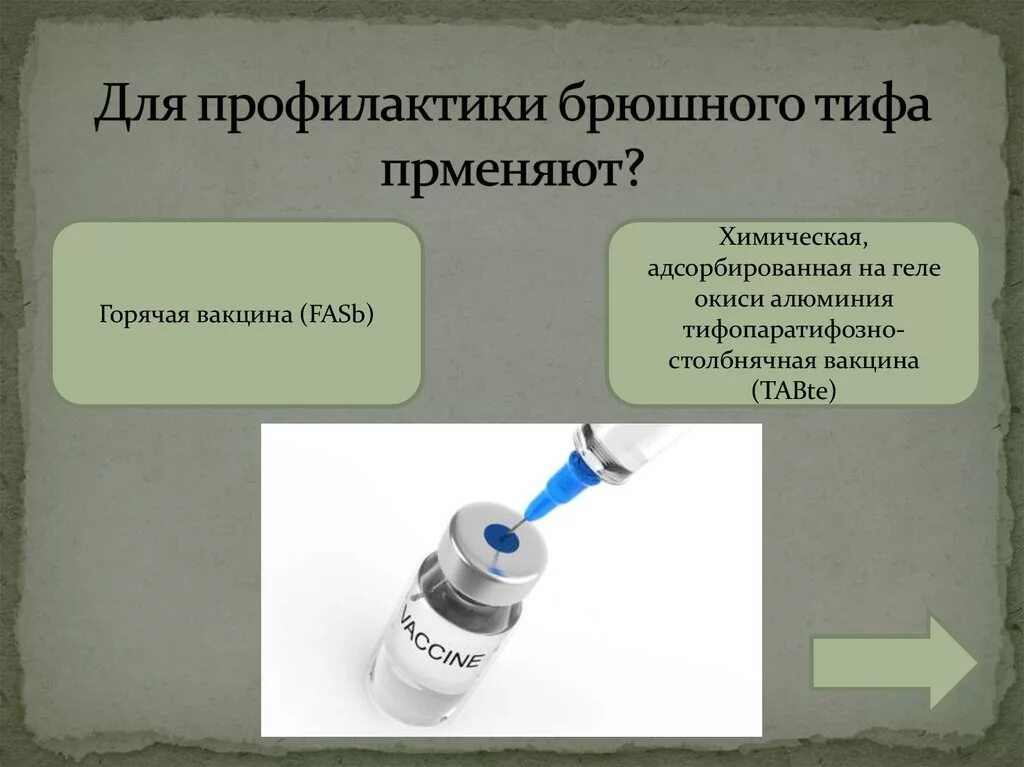 Для профилактики брюшного тифа прменяют?

Горячая вакцина (FASb)

Химическая, адсорбированная на геле окиси алюминия тифопаратифозно-столбнячная вакцина (TABte)

VACCINE